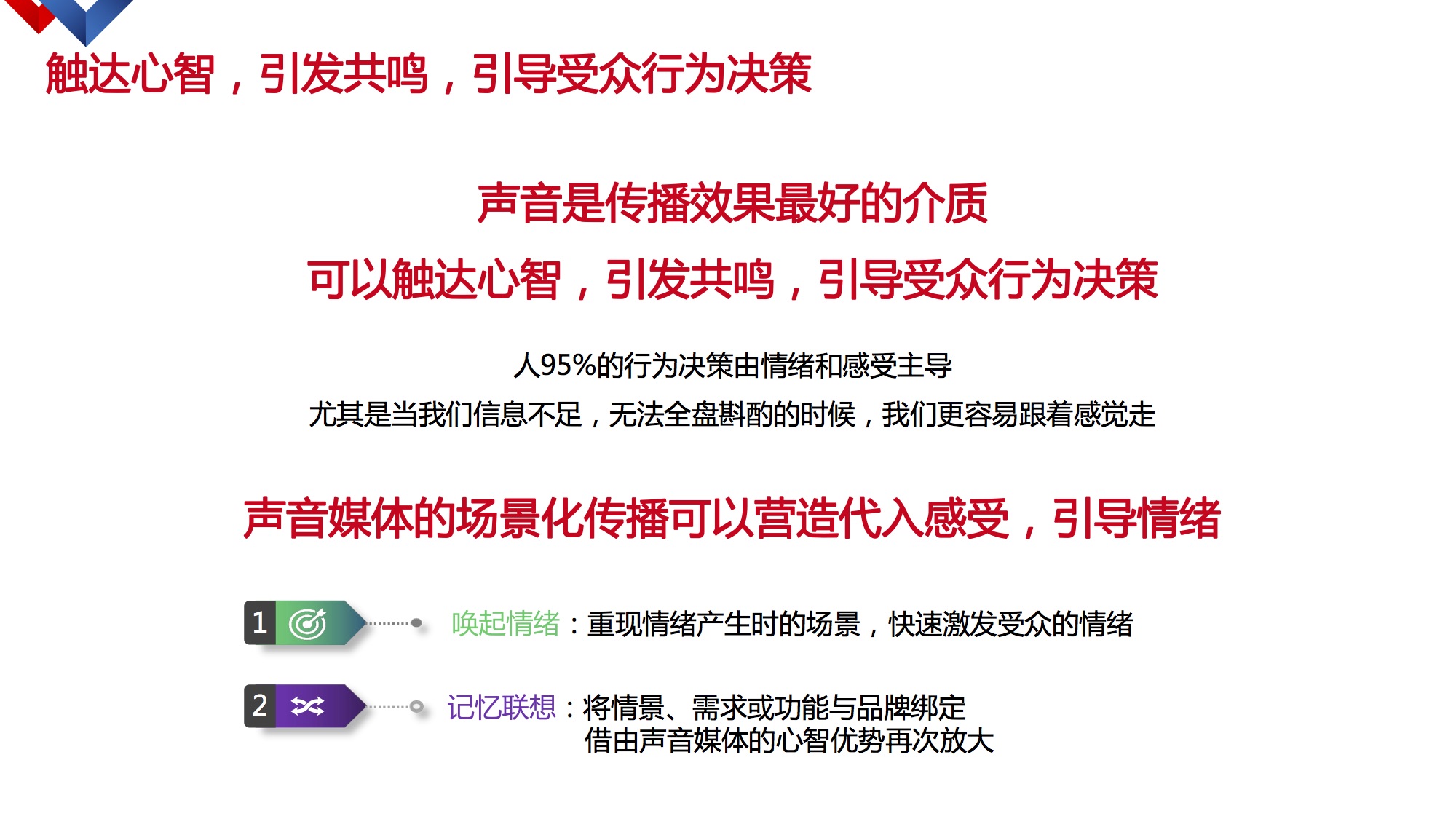 触达心智，引发共鸣，引导受众行为决策

声音是传播效果最好的介质

可以触达心智，引发共鸣，引导受众行为决策

人95%的行为决策由情绪和感受主导

尤其是当我们信息不足，无法全盘斟酌的时候，我们更容易跟着感觉走

声音媒体的场景化传播可以营造代入感受，引导情绪

1

唤起情绪：重现情绪产生时的场景，快速激发受众的情绪

2

记忆联想：将情景、需求或功能与品牌绑定
借由声音媒体的心智优势再次放大